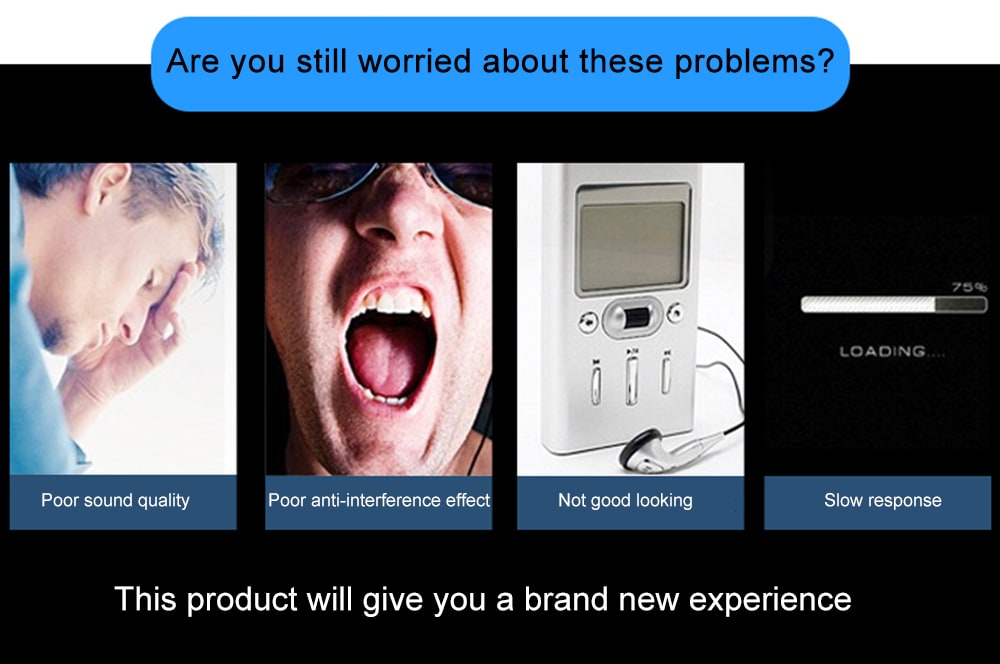 Are you still worried about these problems?

75%

LOADING....

Poor sound quality

Poor anti-interference effect

Not good looking

Slow response

This product will give you a brand new experience